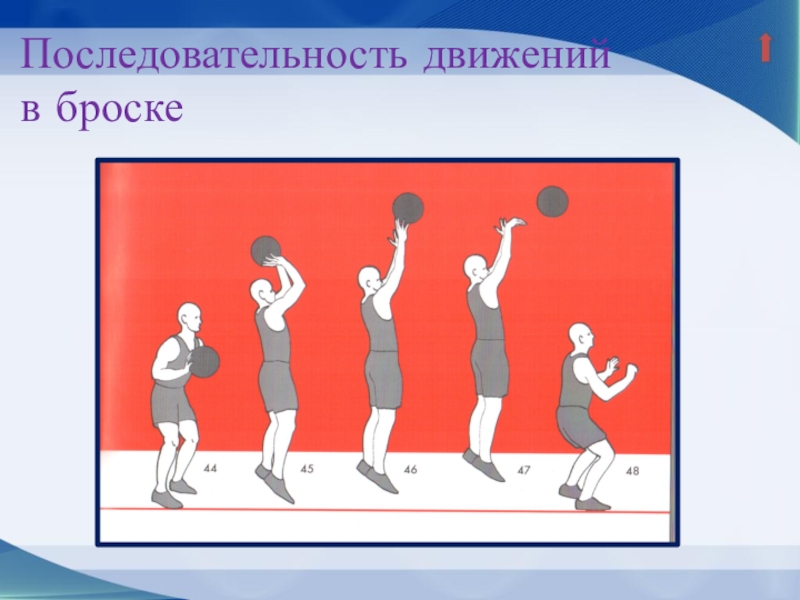 Последовательность движений в броске

44
45
46
47
48